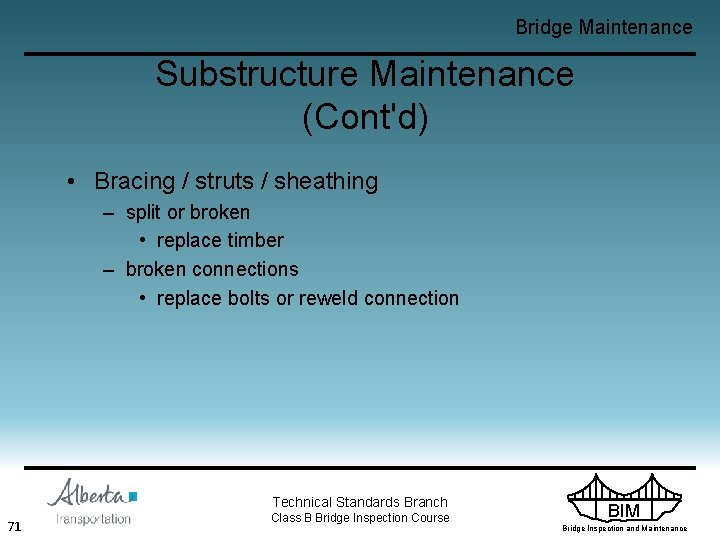 Bridge Maintenance

Substructure Maintenance (Cont'd)

• Bracing / struts / sheathing
– split or broken
• replace timber
– broken connections
• replace bolts or reweld connection

Alberta Transportation

Technical Standards Branch
Class B Bridge Inspection Course

BIM
Bridge Inspection and Maintenance

71